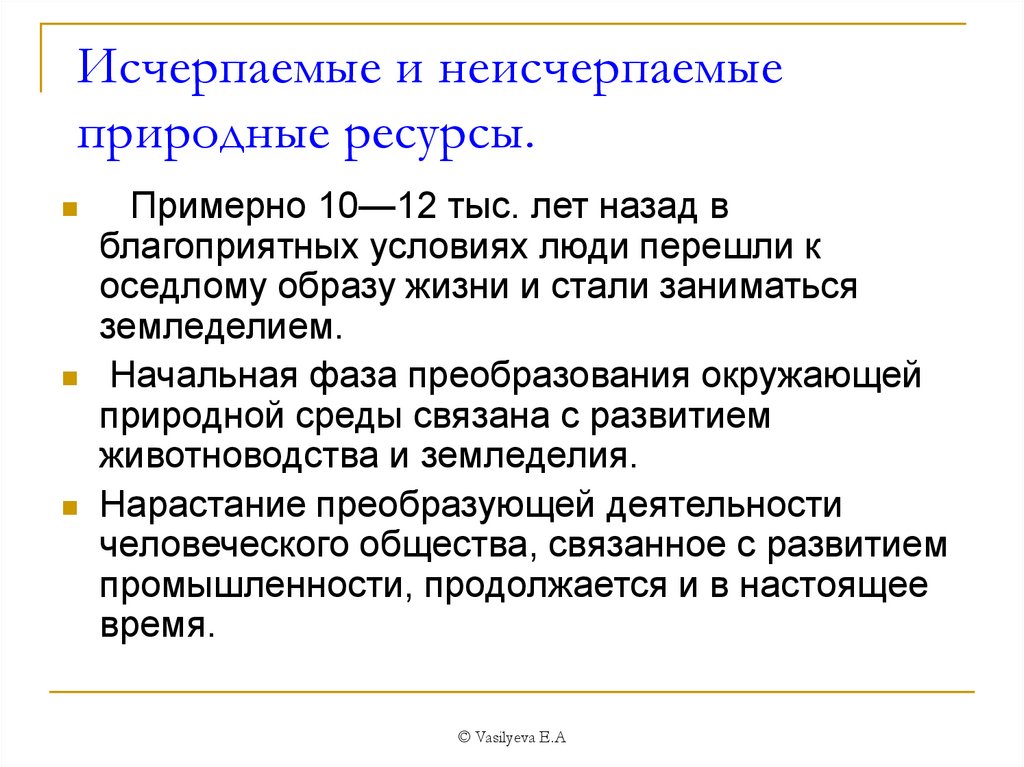 Исчерпаемые и неисчерпаемые природные ресурсы.

Примерно 10—12 тыс. лет назад в благоприятных условиях люди перешли к оседлому образу жизни и стали заниматься земледелием.

Начальная фаза преобразования окружающей природной среды связана с развитием животноводства и земледелия.

Нарастание преобразующей деятельности человеческого общества, связанное с развитием промышленности, продолжается и в настоящее время.

© Vasilyeva E.A